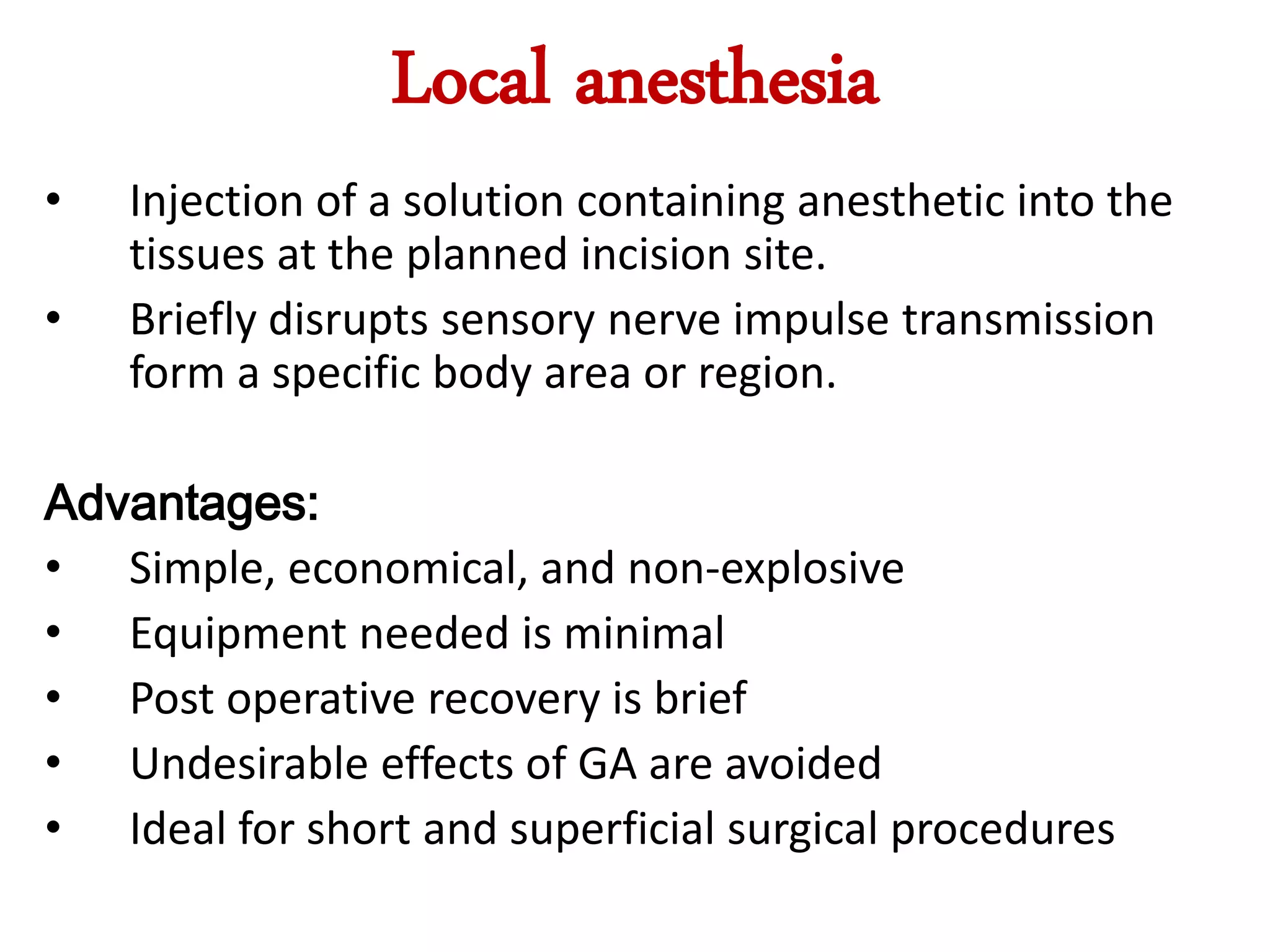 Local anesthesia

• Injection of a solution containing anesthetic into the tissues at the planned incision site.
• Briefly disrupts sensory nerve impulse transmission form a specific body area or region.

Advantages:
• Simple, economical, and non-explosive
• Equipment needed is minimal
• Post operative recovery is brief
• Undesirable effects of GA are avoided
• Ideal for short and superficial surgical procedures